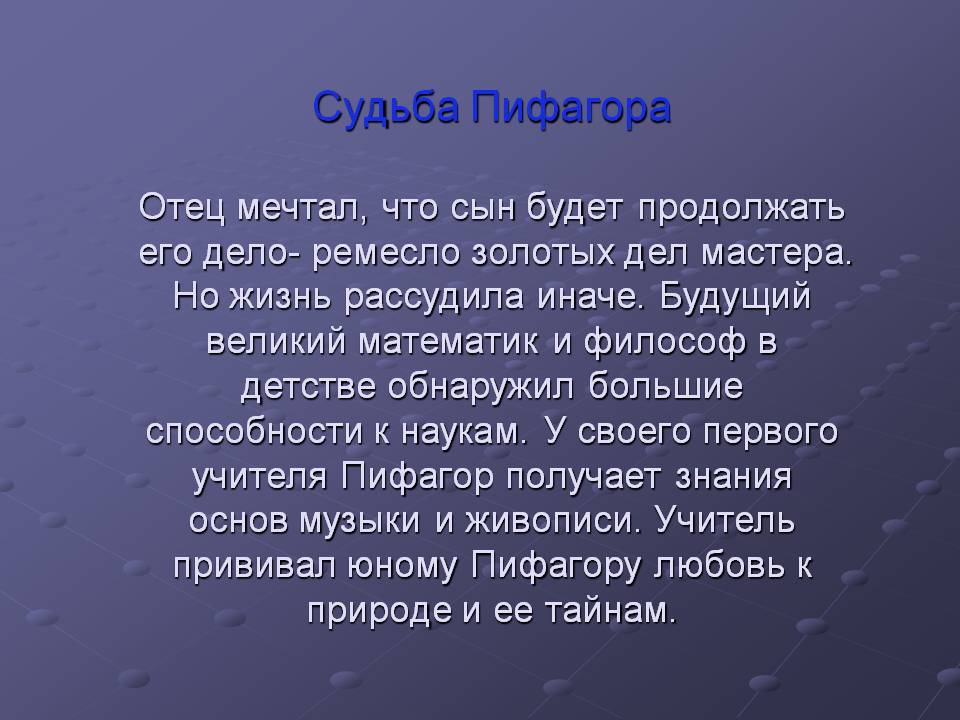 Судьба Пифагора

Отец мечтал, что сын будет продолжать его дело- ремесло золотых дел мастера. Но жизнь рассудила иначе. Будущий великий математик и философ в детстве обнаружил большие способности к наукам. У своего первого учителя Пифагор получает знания основ музыки и живописи. Учитель прививал юному Пифагору любовь к природе и ее тайнам.